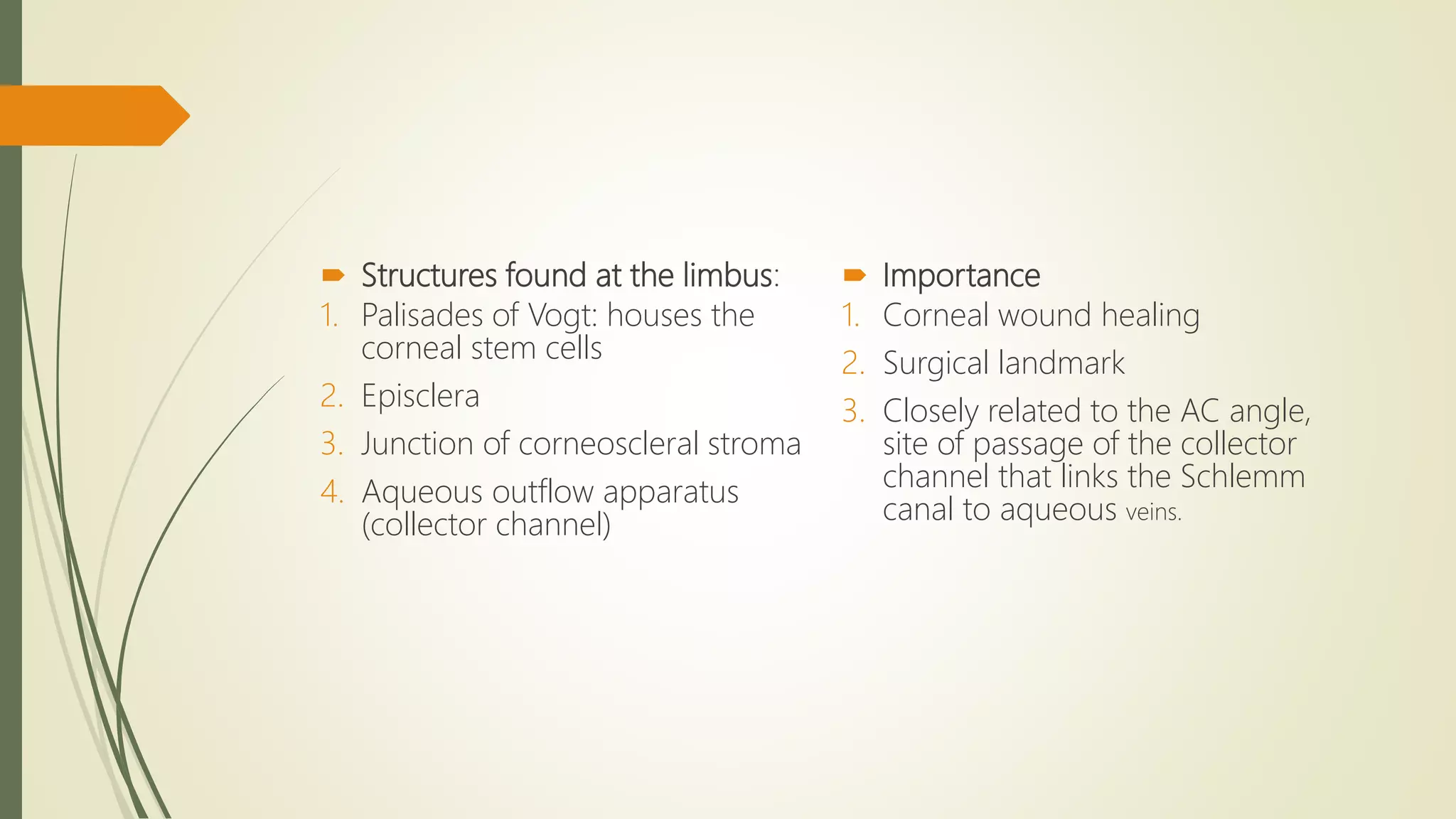 Structures found at the limbus:

1. Palisades of Vogt: houses the corneal stem cells
2. Episclera
3. Junction of corneoscleral stroma
4. Aqueous outflow apparatus (collector channel)

Importance

1. Corneal wound healing
2. Surgical landmark
3. Closely related to the AC angle, site of passage of the collector channel that links the Schlemm canal to aqueous veins.